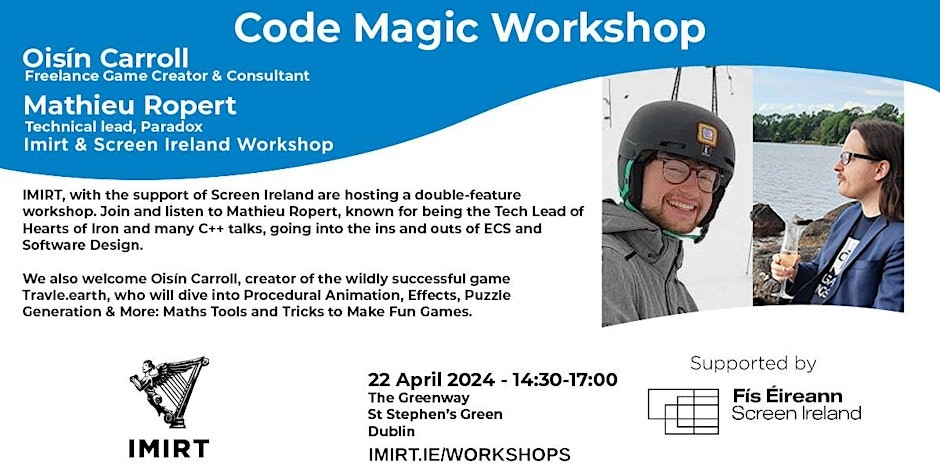 Code Magic Workshop

Oisín Carroll
Freelance Game Creator & Consultant

Mathieu Ropert
Technical lead, Paradox
Imirt & Screen Ireland Workshop

IMIRT, with the support of Screen Ireland are hosting a double-feature workshop. Join and listen to Mathieu Ropert, known for being the Tech Lead of Hearts of Iron and many C++ talks, going into the ins and outs of ECS and Software Design.

We also welcome Oisín Carroll, creator of the wildly successful game Travle.earth, who will dive into Procedural Animation, Effects, Puzzle Generation & More: Maths Tools and Tricks to Make Fun Games.

IMIRT

22 April 2024 - 14:30-17:00
The Greenway
St Stephen's Green
Dublin
IMIRT.IE/WORKSHOPS

Supported by
Fís Éireann
Screen Ireland